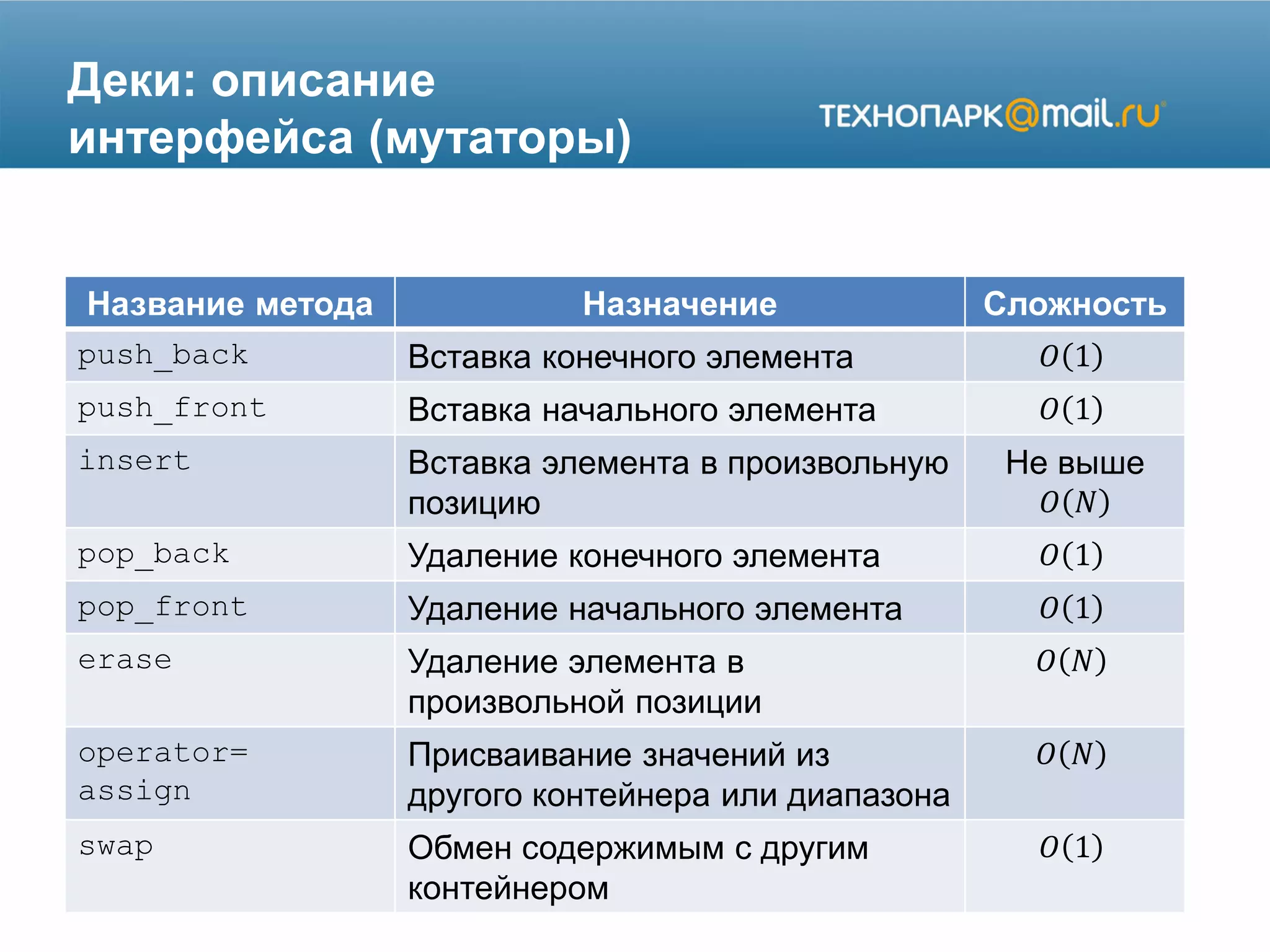 Деки: описание интерфейса (мутаторы)

ТЕХНОПАРК@mail.ru

| Название метода | Назначение | Сложность |
|---|---|---|
| push_back | Вставка конечного элемента | $O(1)$ |
| push_front | Вставка начального элемента | $O(1)$ |
| insert | Вставка элемента в произвольную позицию | Не выше $O(N)$ |
| pop_back | Удаление конечного элемента | $O(1)$ |
| pop_front | Удаление начального элемента | $O(1)$ |
| erase | Удаление элемента в произвольной позиции | $O(N)$ |
| operator= assign | Присваивание значений из другого контейнера или диапазона | $O(N)$ |
| swap | Обмен содержимым с другим контейнером | $O(1)$ |